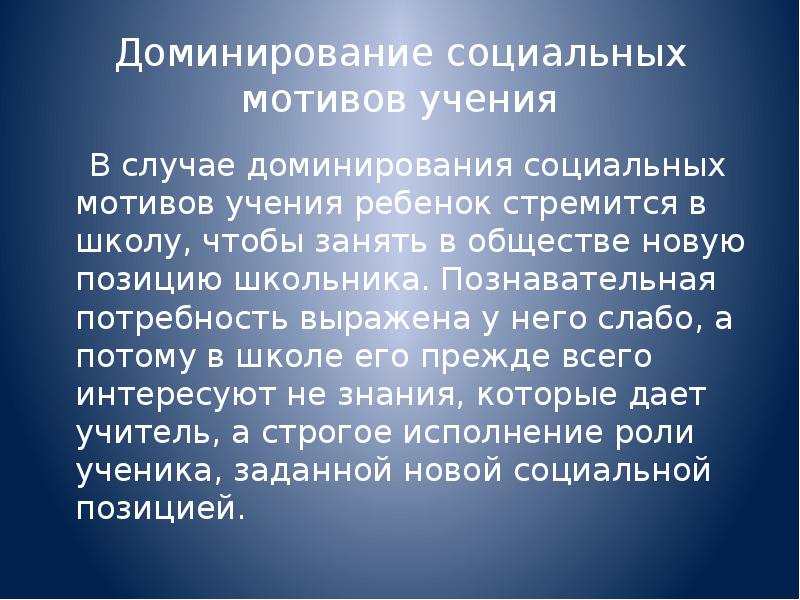 Доминирование социальных мотивов учения

В случае доминирования социальных мотивов учения ребенок стремится в школу, чтобы занять в обществе новую позицию школьника. Познавательная потребность выражена у него слабо, а потому в школе его прежде всего интересуют не знания, которые дает учитель, а строгое исполнение роли ученика, заданной новой социальной позицией.